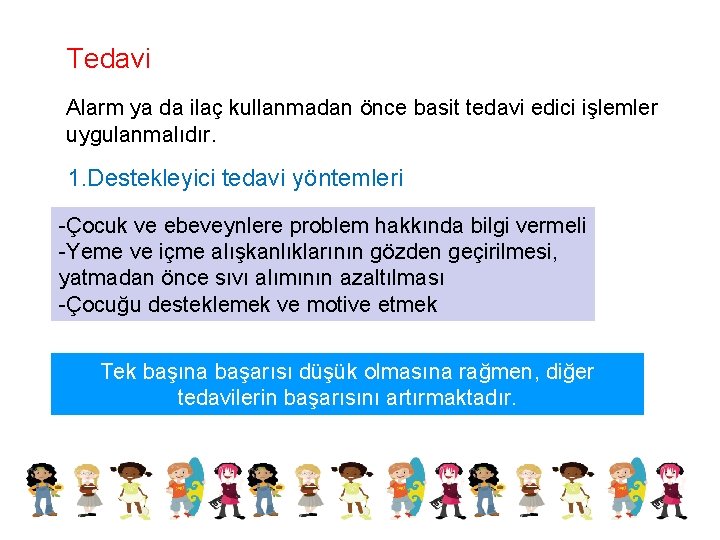 Tedavi

Alarm ya da ilaç kullanmadan önce basit tedavi edici işlemler uygulanmalıdır.

1.Destekleyici tedavi yöntemleri

-Çocuk ve ebeveynlere problem hakkında bilgi vermeli
-Yeme ve içme alışkanlıklarının gözden geçirilmesi, yatmadan önce sıvı alımının azaltılması
-Çocuğu desteklemek ve motive etmek

Tek başına başarısı düşük olmasına rağmen, diğer tedavilerin başarısını artırmaktadır.